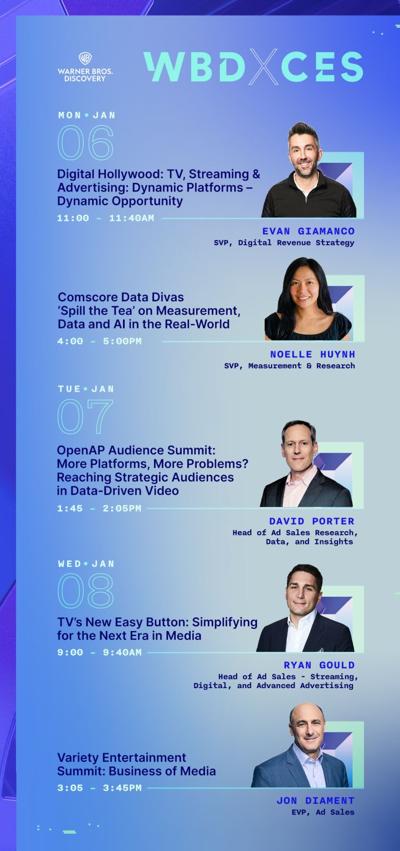 WARNER BROS. DISCOVERY

WBD X CES

MON • JAN
06

Digital Hollywood: TV, Streaming & Advertising: Dynamic Platforms – Dynamic Opportunity
11:00 - 11:40AM

EVAN GIAMANCO
SVP, Digital Revenue Strategy

Comscore Data Divas 'Spill the Tea' on Measurement, Data and AI in the Real-World
4:00 - 5:00PM

NOELLE HUYNH
SVP, Measurement & Research

TUE • JAN
07

OpenAP Audience Summit: More Platforms, More Problems? Reaching Strategic Audiences in Data-Driven Video
1:45 - 2:05PM

DAVID PORTER
Head of Ad Sales Research, Data, and Insights

WED • JAN
08

TV's New Easy Button: Simplifying for the Next Era in Media
9:00 - 9:40AM

RYAN GOULD
Head of Ad Sales - Streaming, Digital, and Advanced Advertising

Variety Entertainment Summit: Business of Media
3:05 - 3:45PM

JON DIAMENT
EVP, Ad Sales